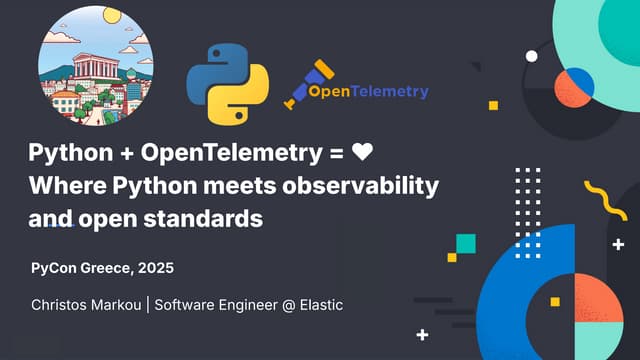 OpenTelemetry

Python + OpenTelemetry = ❤
Where Python meets observability and open standards

PyCon Greece, 2025

Christos Markou | Software Engineer @ Elastic